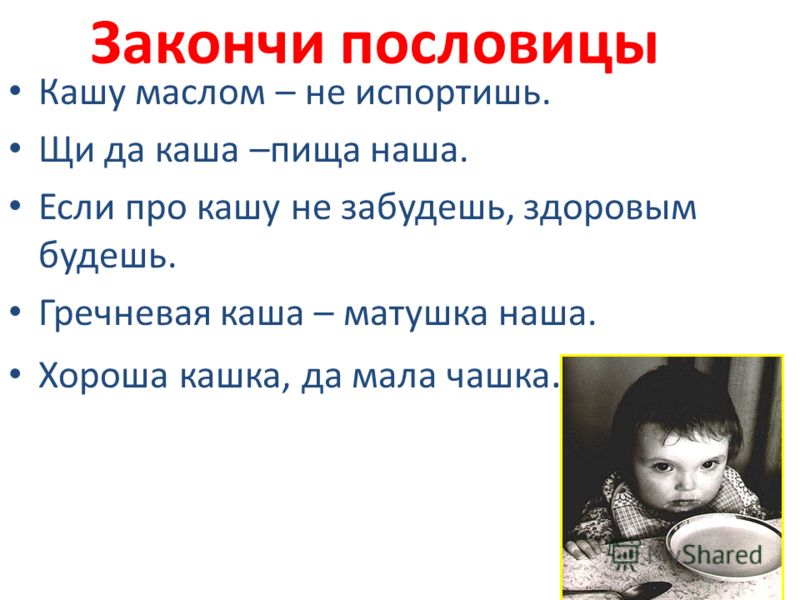 Закончи пословицы

• Кашу маслом – не испортишь.
• Щи да каша –пища наша.
• Если про кашу не забудешь, здоровым будешь.
• Гречневая каша – матушка наша.
• Хороша кашка, да мала чашка.

MyShared